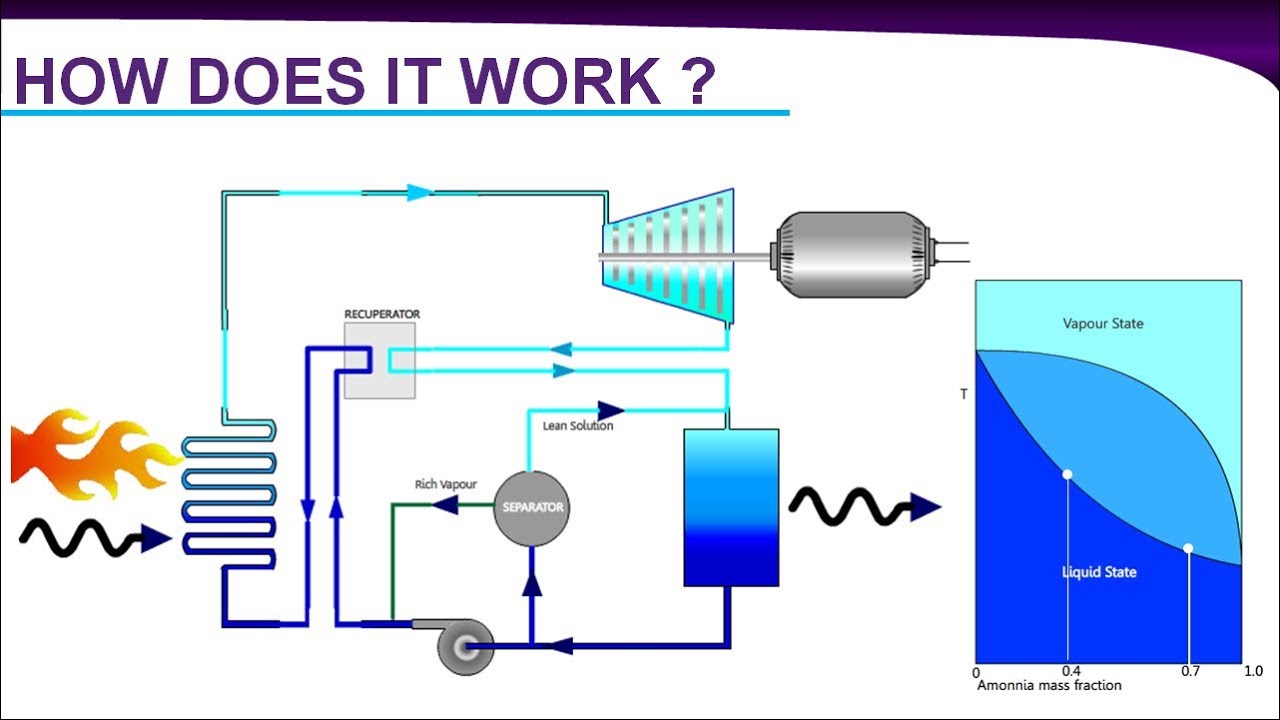 HOW DOES IT WORK ?

RECUPERATOR

Lean Solution

Rich Vapour

SEPARATOR

Vapour State

T

Liquid State

0

0.4

0.7

1.0

Amonnia mass fraction